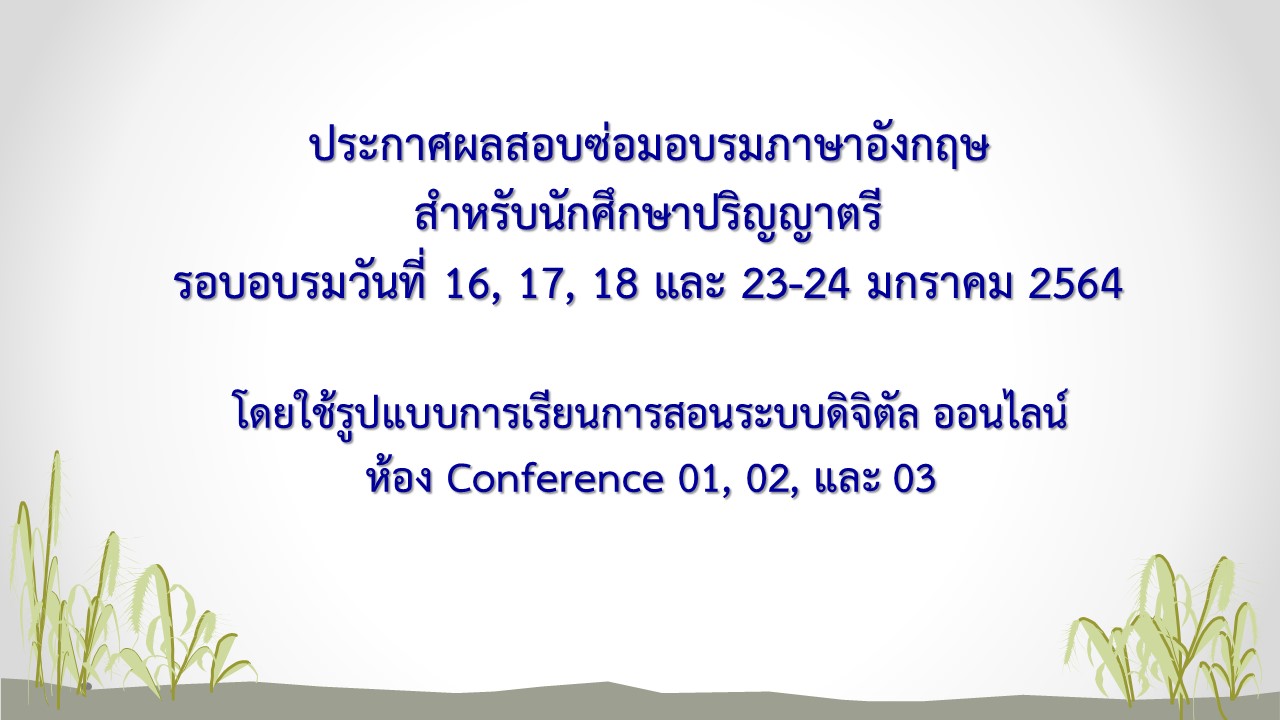 ประกาศผลสอบซ่อมอบรมภาษาอังกฤษ
สำหรับนักศึกษาปริญญาตรี
รอบอบรมวันที่ 16, 17, 18 และ 23-24 มกราคม 2564

โดยใช้รูปแบบการเรียนการสอนระบบดิจิตัล ออนไลน์
ห้อง Conference 01, 02, และ 03